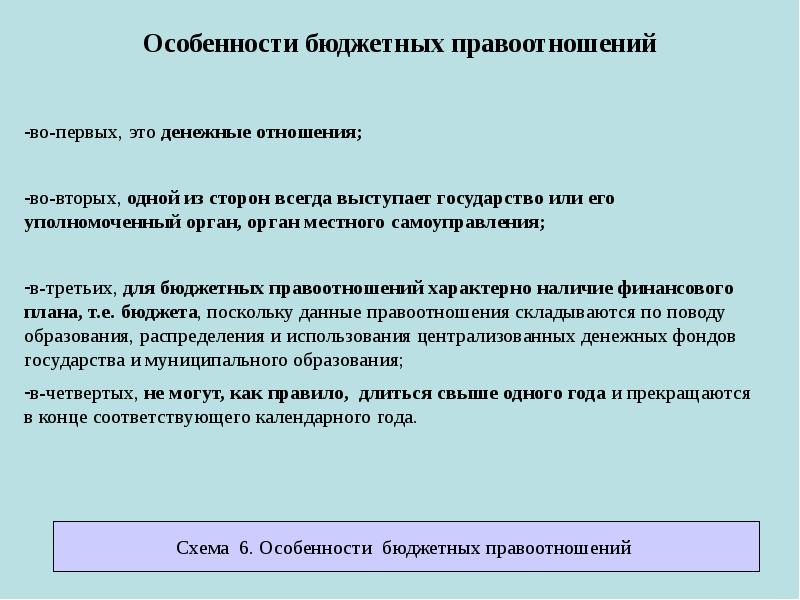 Особенности бюджетных правоотношений

-во-первых, это денежные отношения;

-во-вторых, одной из сторон всегда выступает государство или его уполномоченный орган, орган местного самоуправления;

-в-третьих, для бюджетных правоотношений характерно наличие финансового плана, т.е. бюджета, поскольку данные правоотношения складываются по поводу образования, распределения и использования централизованных денежных фондов государства и муниципального образования;

-в-четвертых, не могут, как правило, длиться свыше одного года и прекращаются в конце соответствующего календарного года.

Схема 6. Особенности бюджетных правоотношений